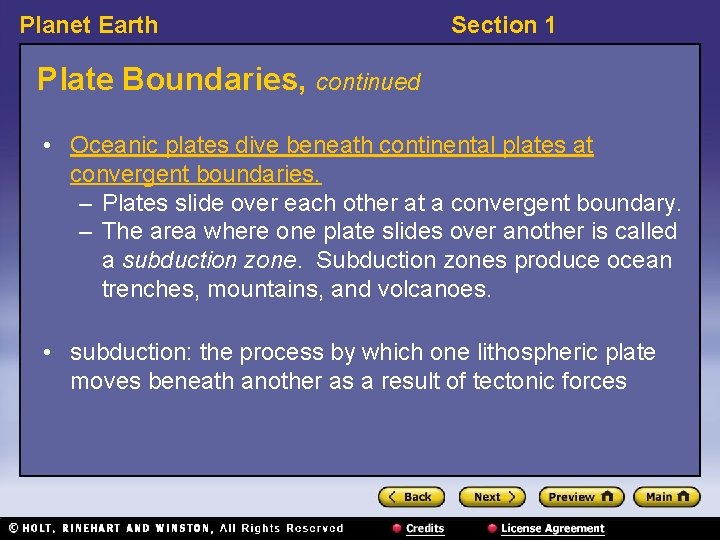 Planet Earth

Section 1

Plate Boundaries, continued

• Oceanic plates dive beneath continental plates at convergent boundaries.
– Plates slide over each other at a convergent boundary.
– The area where one plate slides over another is called a subduction zone. Subduction zones produce ocean trenches, mountains, and volcanoes.

• subduction: the process by which one lithospheric plate moves beneath another as a result of tectonic forces

Back
Next
Preview
Main

© HOLT, RINEHART AND WINSTON, All Rights Reserved

Credits

License Agreement